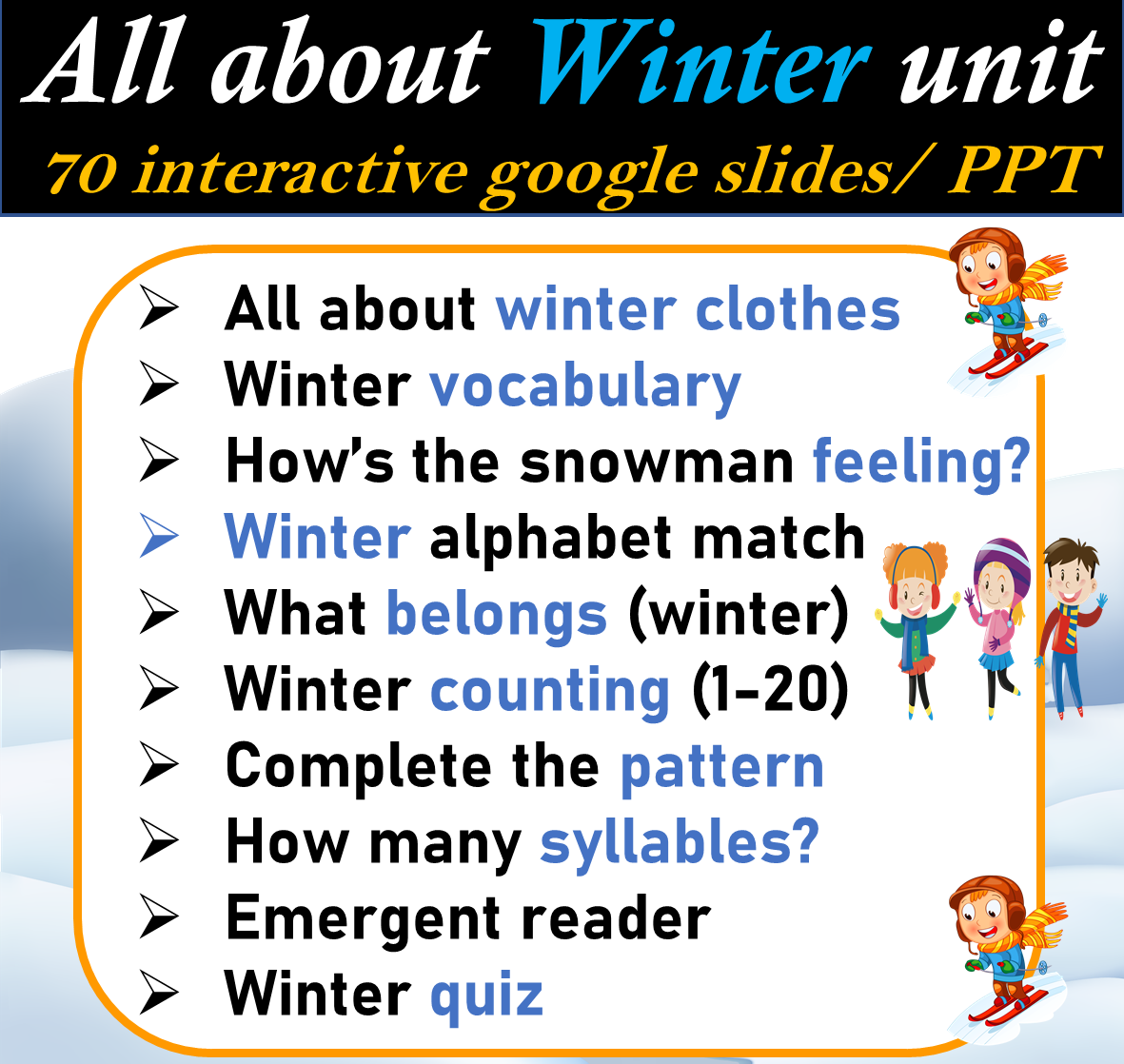 All about Winter unit
70 interactive google slides/ PPT

➢ All about winter clothes
➢ Winter vocabulary
➢ How's the snowman feeling?
➢ Winter alphabet match
➢ What belongs (winter)
➢ Winter counting (1-20)
➢ Complete the pattern
➢ How many syllables?
➢ Emergent reader
➢ Winter quiz